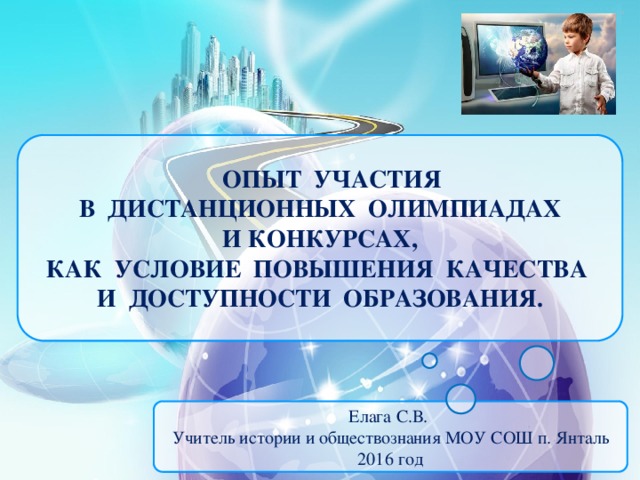 ОПЫТ УЧАСТИЯ В ДИСТАНЦИОННЫХ ОЛИМПИАДАХ И КОНКУРСАХ, КАК УСЛОВИЕ ПОВЫШЕНИЯ КАЧЕСТВА И ДОСТУПНОСТИ ОБРАЗОВАНИЯ.

Елага С.В.
Учитель истории и обществознания МОУ СОШ п. Янталь
2016 год